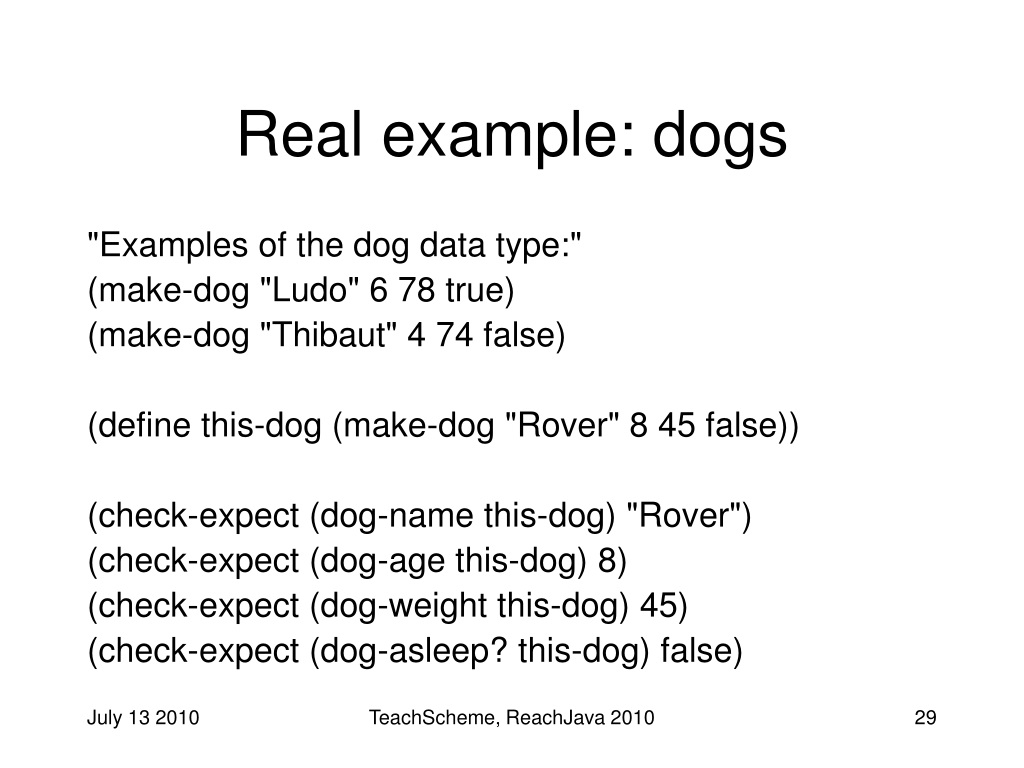 Real example: dogs

"Examples of the dog data type:"
(make-dog "Ludo" 6 78 true)
(make-dog "Thibaut" 4 74 false)

(define this-dog (make-dog "Rover" 8 45 false))

(check-expect (dog-name this-dog) "Rover")
(check-expect (dog-age this-dog) 8)
(check-expect (dog-weight this-dog) 45)
(check-expect (dog-asleep? this-dog) false)

July 13 2010

TeachScheme, ReachJava 2010

29